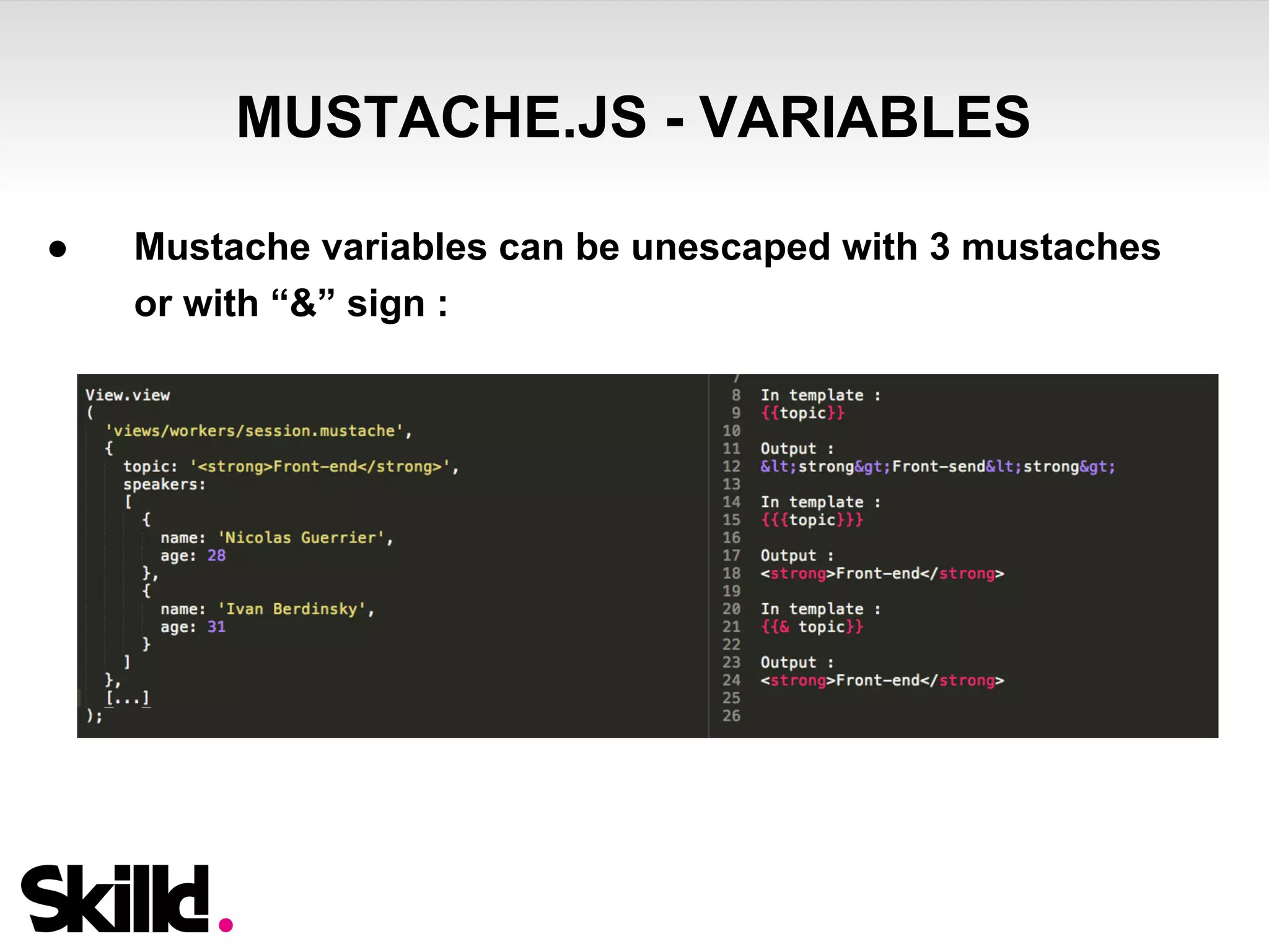 MUSTACHE.JS - VARIABLES

● Mustache variables can be unescaped with 3 mustaches or with “&” sign :

View.view
(
'views/workers/session.mustache',
{
topic: '<strong>Front-end</strong>',
speakers:
[
{
name: 'Nicolas Guerrier',
age: 28
},
{
name: 'Ivan Berdinsky',
age: 31
}
]
},
[...]
);

8 In template :
9 {{topic}}
10
11 Output :
12 &lt;strong&gt;Front-send&lt;strong&gt;
13
14 In template :
15 {{{topic}}}
16
17 Output :
18 <strong>Front-end</strong>
19
20 In template :
21 {{& topic}}
22
23 Output :
24 <strong>Front-end</strong>
25
26

Skilld.